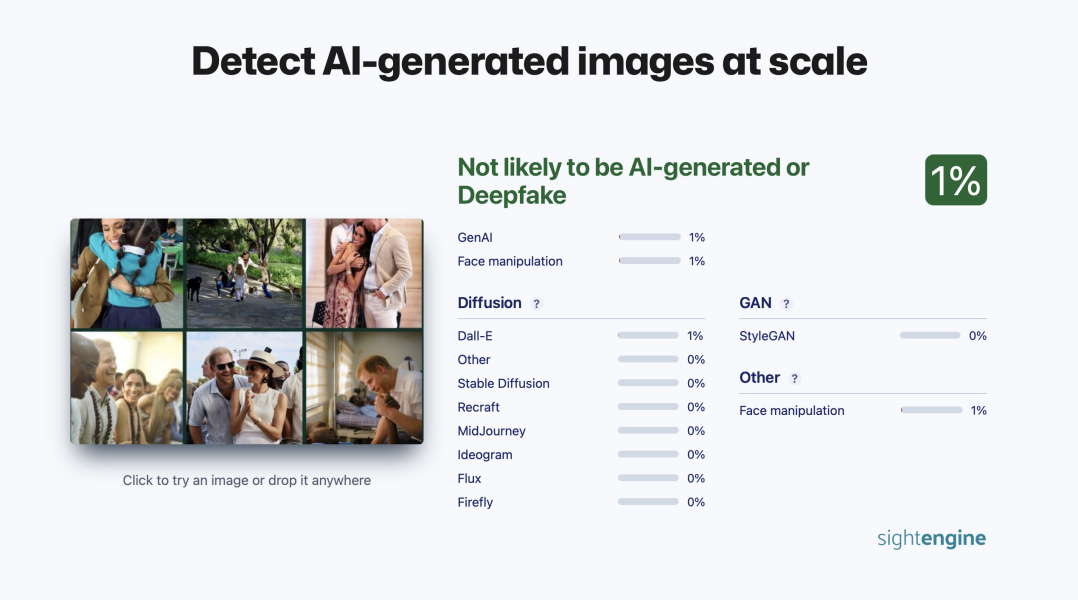 Detect AI-generated images at scale

Click to try an image or drop it anywhere

Not likely to be AI-generated or Deepfake

1%

GenAI 1%
Face manipulation 1%

Diffusion ?

Dall-E 1%
Other 0%
Stable Diffusion 0%
Recraft 0%
MidJourney 0%
Ideogram 0%
Flux 0%
Firefly 0%

GAN ?

StyleGAN 0%

Other ?

Face manipulation 1%

sightengine